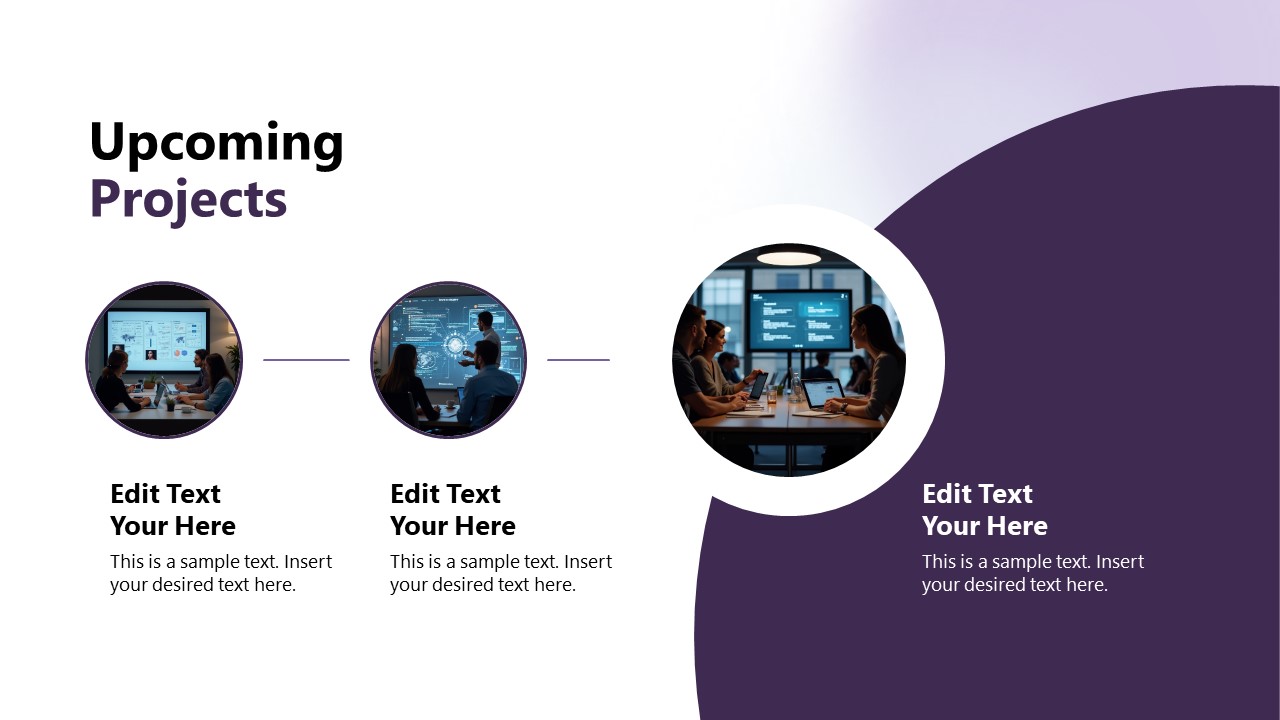 Upcoming
Projects

Edit Text
Your Here

This is a sample text. Insert your desired text here.

Edit Text
Your Here

This is a sample text. Insert your desired text here.

Edit Text
Your Here

This is a sample text. Insert your desired text here.